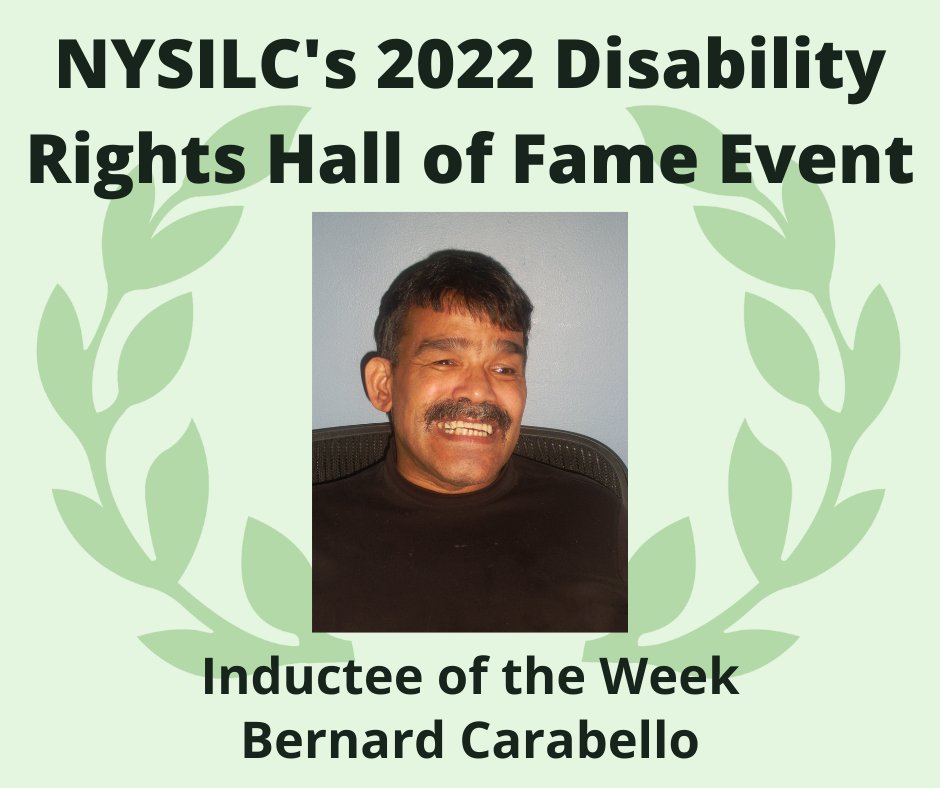 NYSILC's 2022 Disability Rights Hall of Fame Event

Inductee of the Week
Bernard Carabello